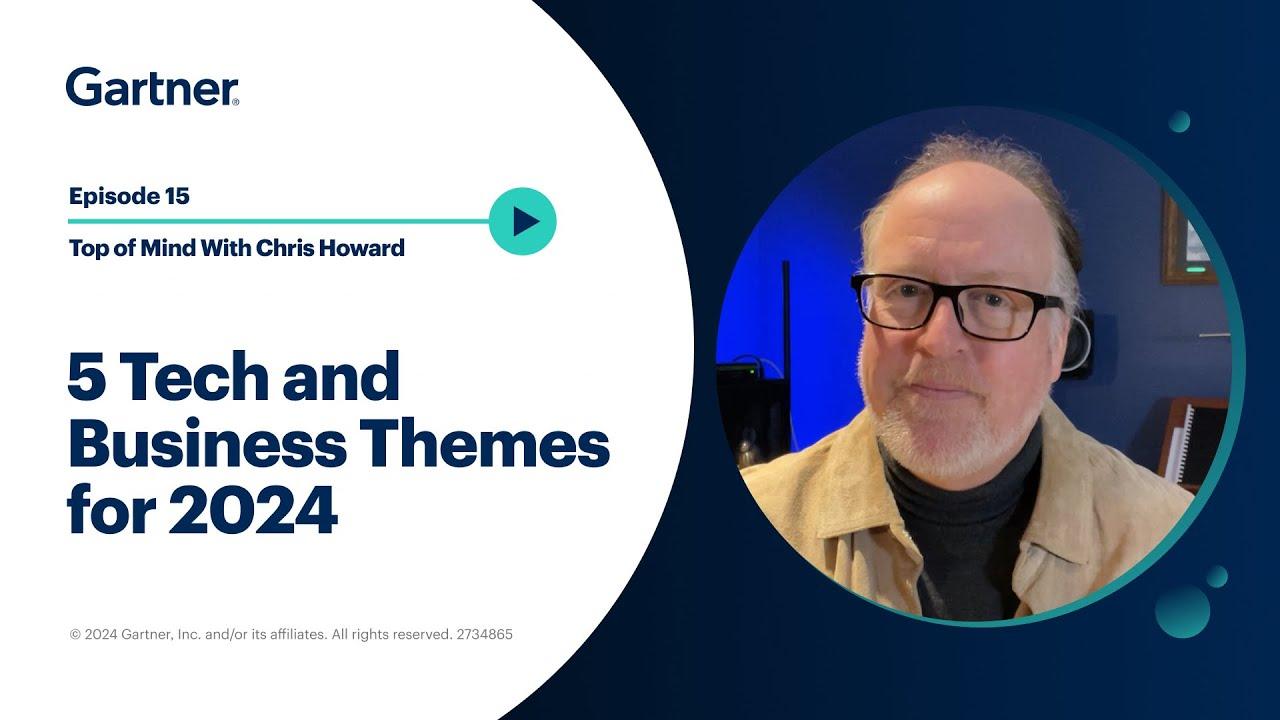 Gartner®

Episode 15

Top of Mind With Chris Howard

5 Tech and Business Themes for 2024

© 2024 Gartner, Inc. and/or its affiliates. All rights reserved. 2734865